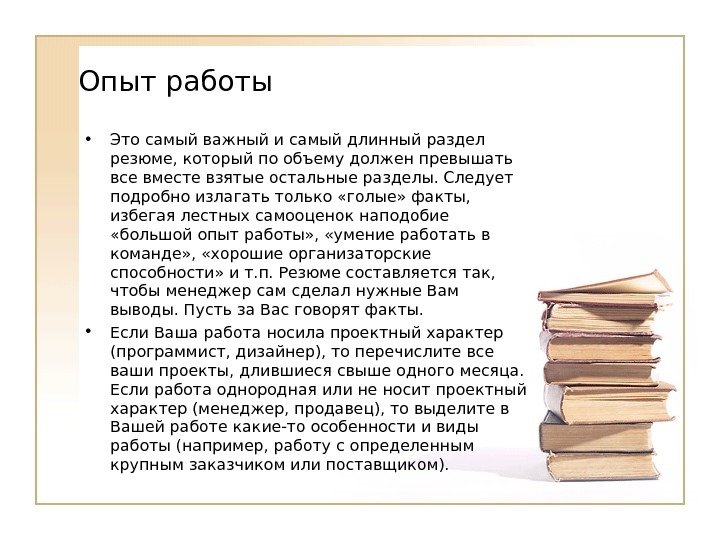 Опыт работы

• Это самый важный и самый длинный раздел резюме, который по объему должен превышать все вместе взятые остальные разделы. Следует подробно излагать только «голые» факты, избегая лестных самооценок наподобие «большой опыт работы», «умение работать в команде», «хорошие организаторские способности» и т.п. Резюме составляется так, чтобы менеджер сам сделал нужные Вам выводы. Пусть за Вас говорят факты.

• Если Ваша работа носила проектный характер (программист, дизайнер), то перечислите все ваши проекты, длившиеся свыше одного месяца. Если работа однородная или не носит проектный характер (менеджер, продавец), то выделите в Вашей работе какие-то особенности и виды работы (например, работу с определенным крупным заказчиком или поставщиком).